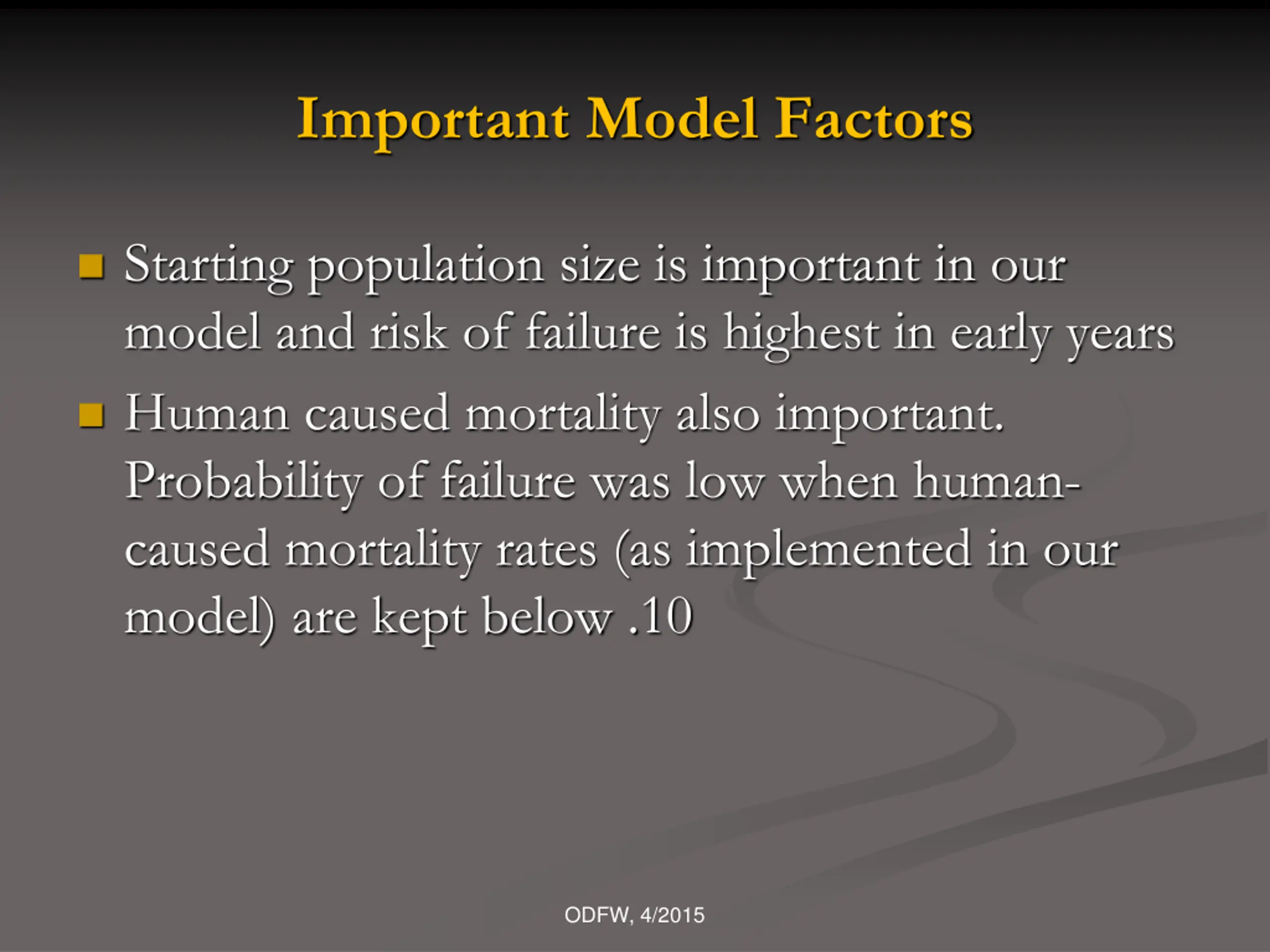 Important Model Factors

- Starting population size is important in our model and risk of failure is highest in early years
- Human caused mortality also important. Probability of failure was low when human-caused mortality rates (as implemented in our model) are kept below .10

ODFW, 4/2015